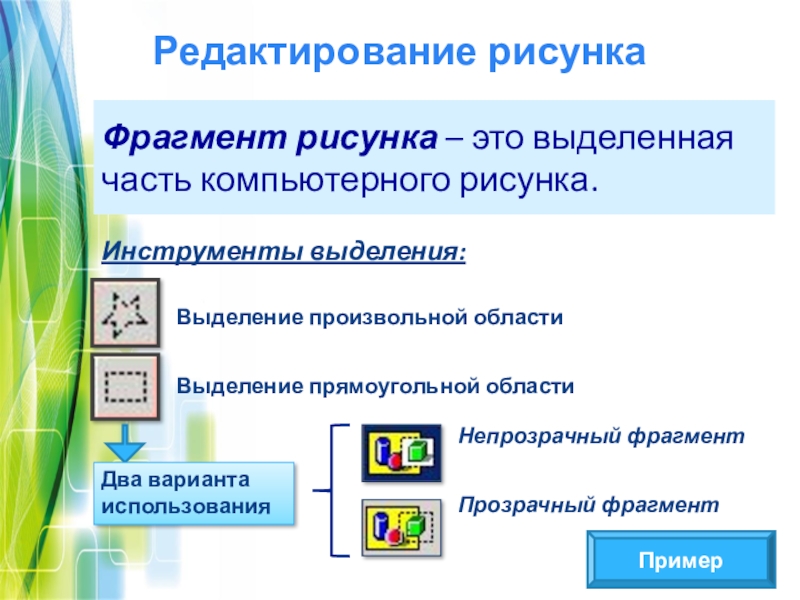 Редактирование рисунка

Фрагмент рисунка – это выделенная часть компьютерного рисунка.

Инструменты выделения:

Выделение произвольной области

Выделение прямоугольной области

Два варианта использования

Непрозрачный фрагмент

Прозрачный фрагмент

Пример